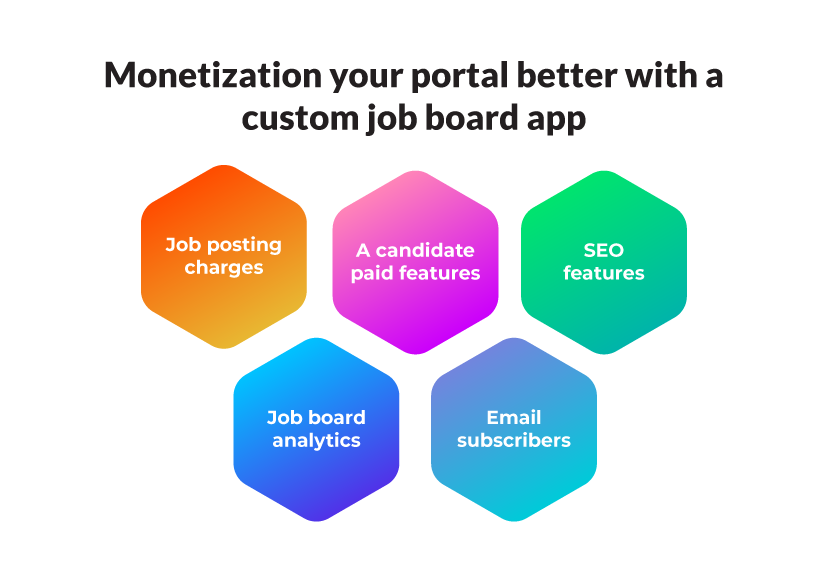 Monetization your portal better with a custom job board app

Job posting charges

A candidate paid features

SEO features

Job board analytics

Email subscribers